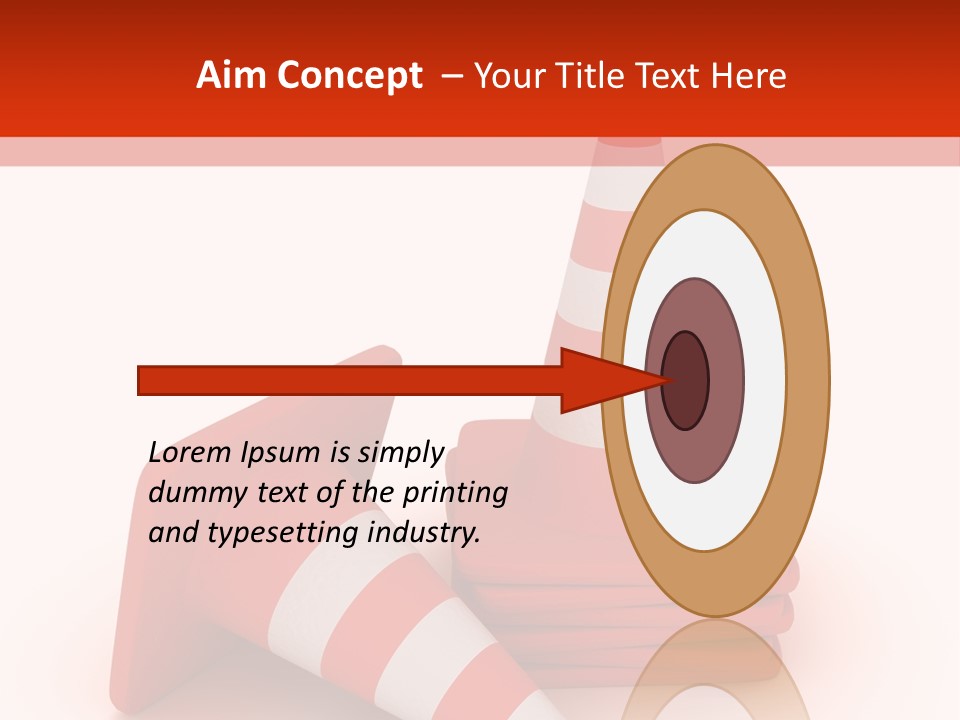 Aim Concept – Your Title Text Here

Lorem Ipsum is simply dummy text of the printing and typesetting industry.